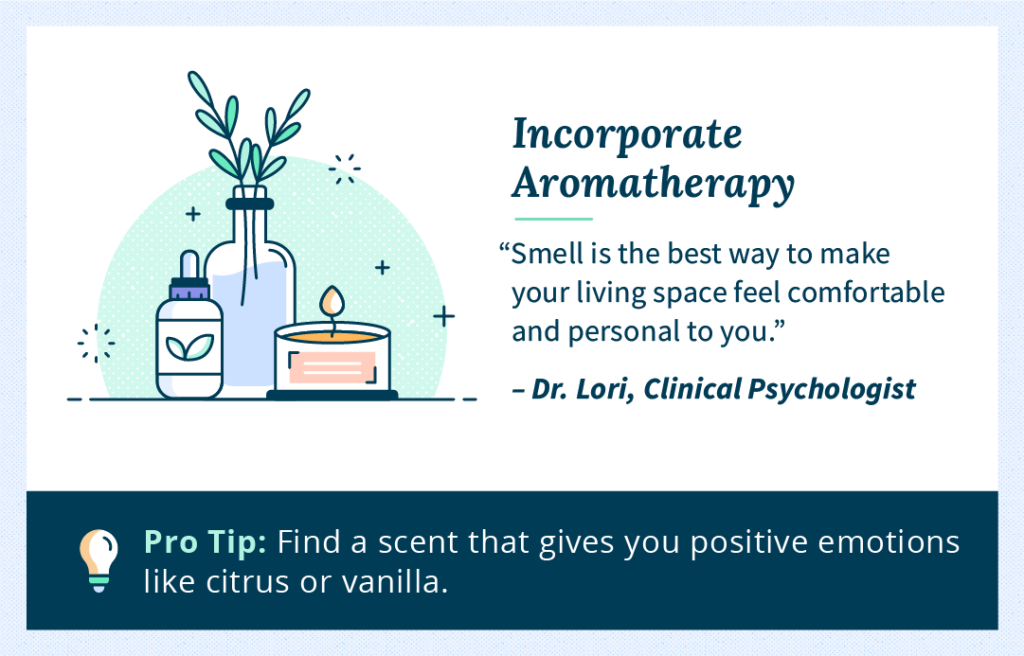 Incorporate Aromatherapy

“Smell is the best way to make your living space feel comfortable and personal to you.”

– Dr. Lori, Clinical Psychologist

Pro Tip: Find a scent that gives you positive emotions like citrus or vanilla.